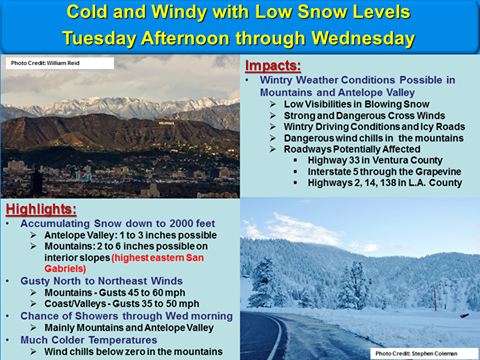 Cold and Windy with Low Snow Levels
Tuesday Afternoon through Wednesday

Photo Credit: William Reid

Impacts:
• Wintry Weather Conditions Possible in Mountains and Antelope Valley
➢ Low Visibilities in Blowing Snow
➢ Strong and Dangerous Cross Winds
➢ Wintry Driving Conditions and Icy Roads
➢ Dangerous wind chills in the mountains
➢ Roadways Potentially Affected
▪ Highway 33 in Ventura County
▪ Interstate 5 through the Grapevine
▪ Highways 2, 14, 138 in L.A. County

Highlights:
• Accumulating Snow down to 2000 feet
➢ Antelope Valley: 1 to 3 inches possible
➢ Mountains: 2 to 6 inches possible on interior slopes (highest eastern San Gabriels)
• Gusty North to Northeast Winds
➢ Mountains - Gusts 45 to 60 mph
➢ Coast/Valleys - Gusts 35 to 50 mph
• Chance of Showers through Wed morning
➢ Mainly Mountains and Antelope Valley
• Much Colder Temperatures
➢ Wind chills below zero in the mountains

Photo Credit: Stephen Coleman